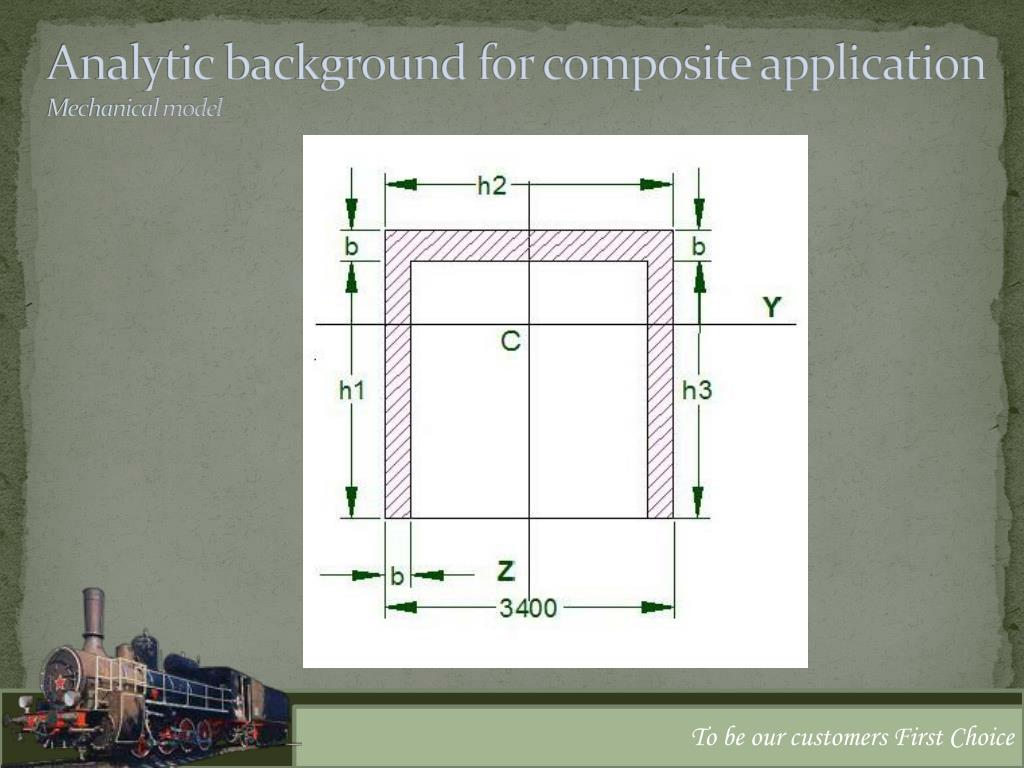 Analytic background for composite application
Mechanical model

h2
b
b
Y
C
h1
h3
b
Z
3400

To be our customers First Choice